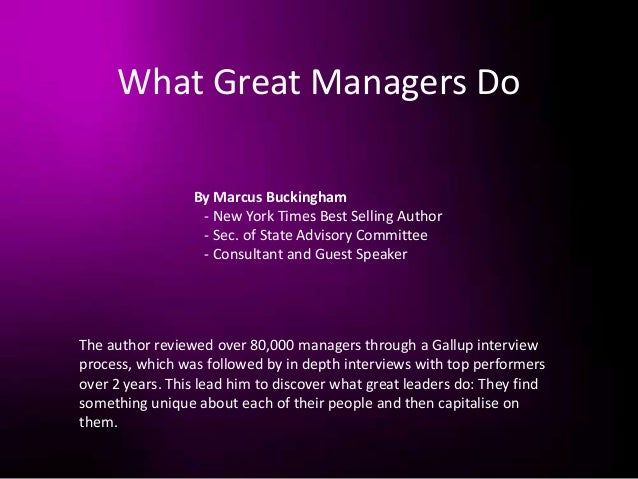 What Great Managers Do

By Marcus Buckingham
- New York Times Best Selling Author
- Sec. of State Advisory Committee
- Consultant and Guest Speaker

The author reviewed over 80,000 managers through a Gallup interview process, which was followed by in depth interviews with top performers over 2 years. This lead him to discover what great leaders do: They find something unique about each of their people and then capitalise on them.